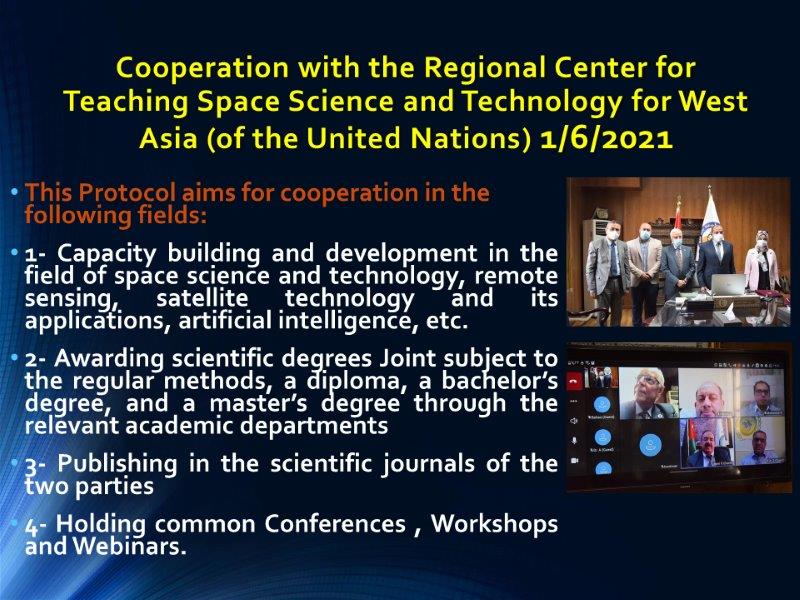 Cooperation with the Regional Center for Teaching Space Science and Technology for West Asia (of the United Nations) 1/6/2021

• This Protocol aims for cooperation in the following fields:

• 1- Capacity building and development in the field of space science and technology, remote sensing, satellite technology and its applications, artificial intelligence, etc.

• 2- Awarding scientific degrees Joint subject to the regular methods, a diploma, a bachelor's degree, and a master's degree through the relevant academic departments

• 3- Publishing in the scientific journals of the two parties

• 4- Holding common Conferences , Workshops and Webinars.